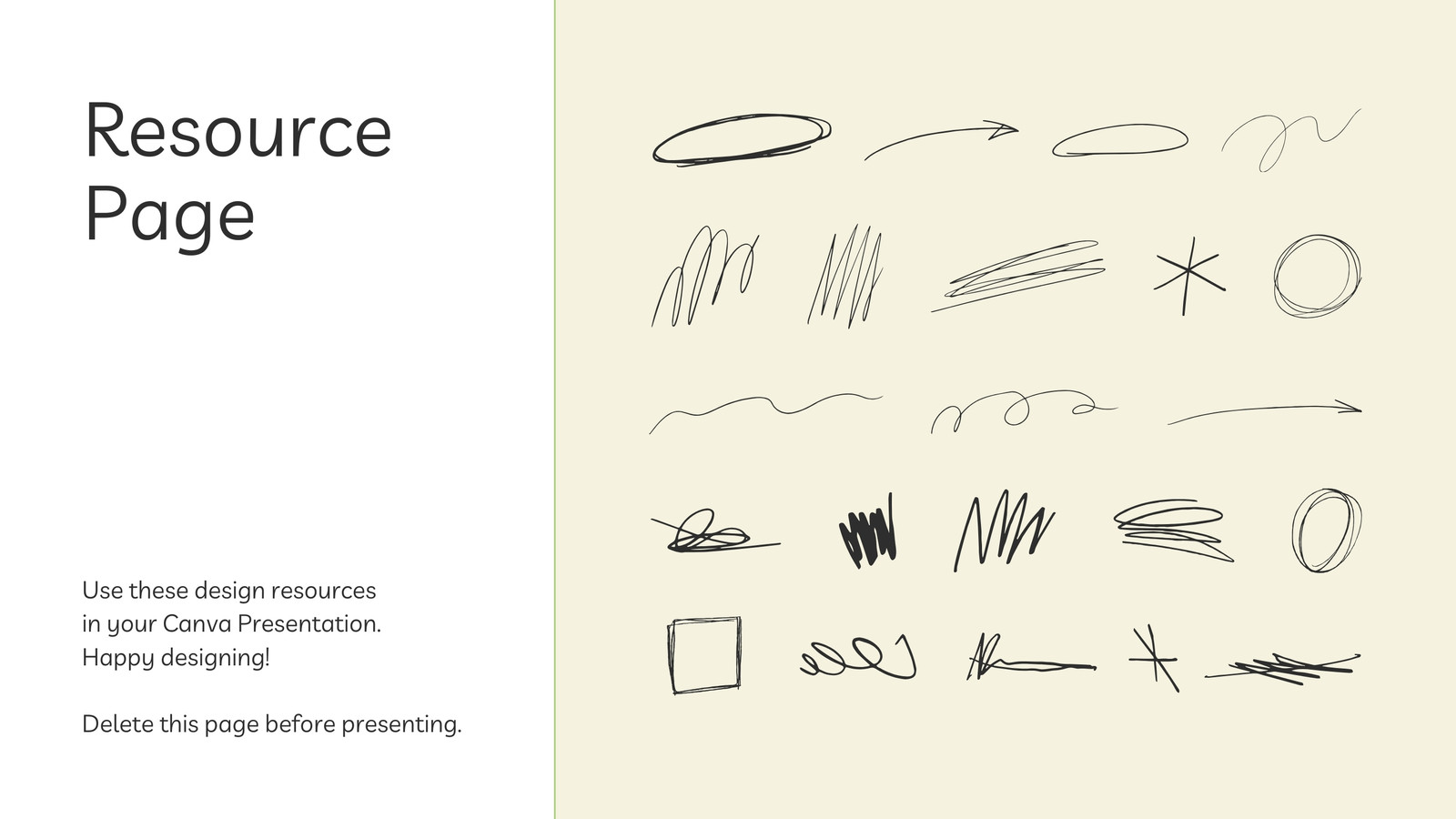 Resource Page

Use these design resources in your Canva Presentation. Happy designing!

Delete this page before presenting.